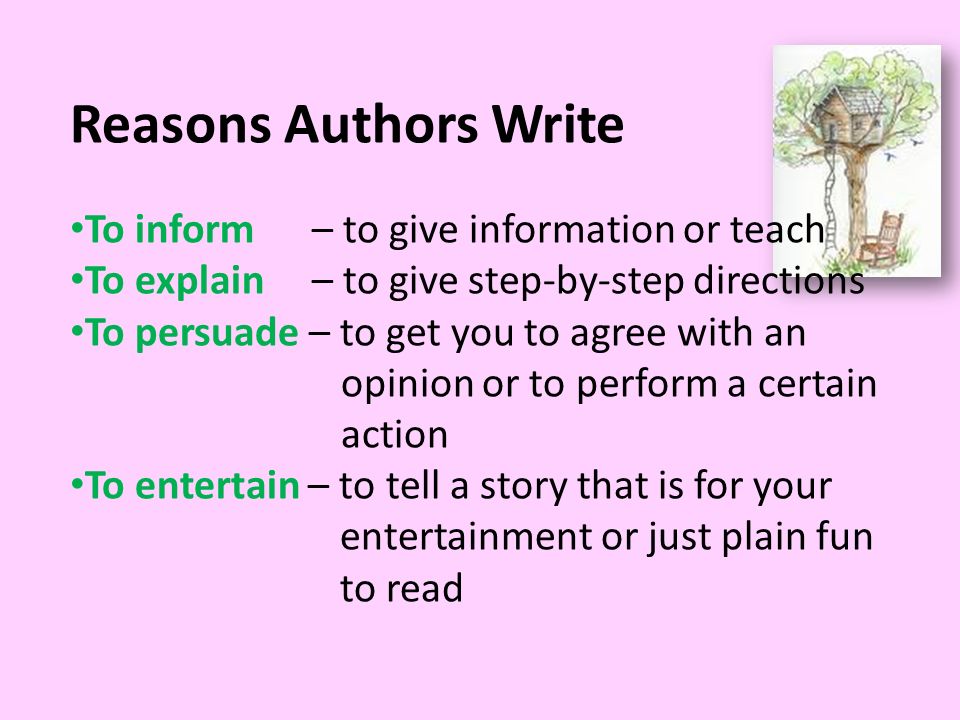 Reasons Authors Write

•To inform – to give information or teach
•To explain – to give step-by-step directions
•To persuade – to get you to agree with an opinion or to perform a certain action
•To entertain – to tell a story that is for your entertainment or just plain fun to read